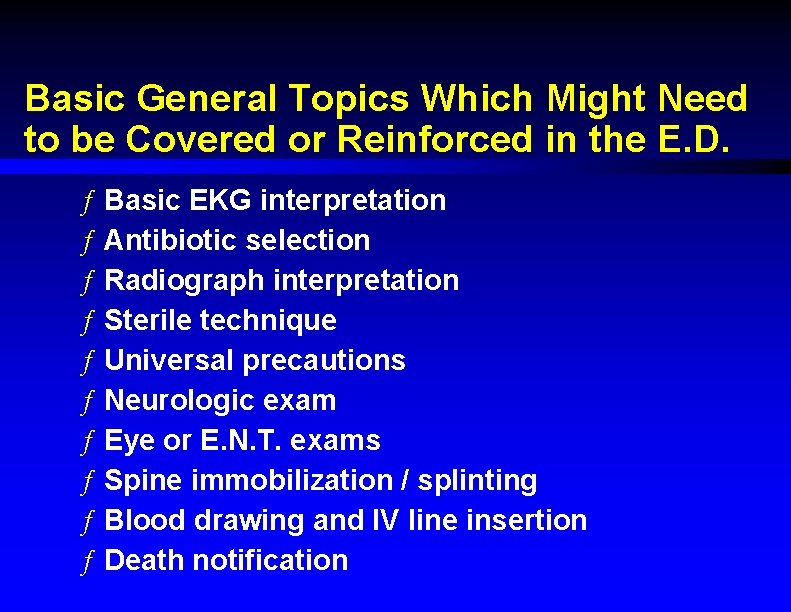 Basic General Topics Which Might Need to be Covered or Reinforced in the E.D.

ƒ Basic EKG interpretation
ƒ Antibiotic selection
ƒ Radiograph interpretation
ƒ Sterile technique
ƒ Universal precautions
ƒ Neurologic exam
ƒ Eye or E.N.T. exams
ƒ Spine immobilization / splinting
ƒ Blood drawing and IV line insertion
ƒ Death notification